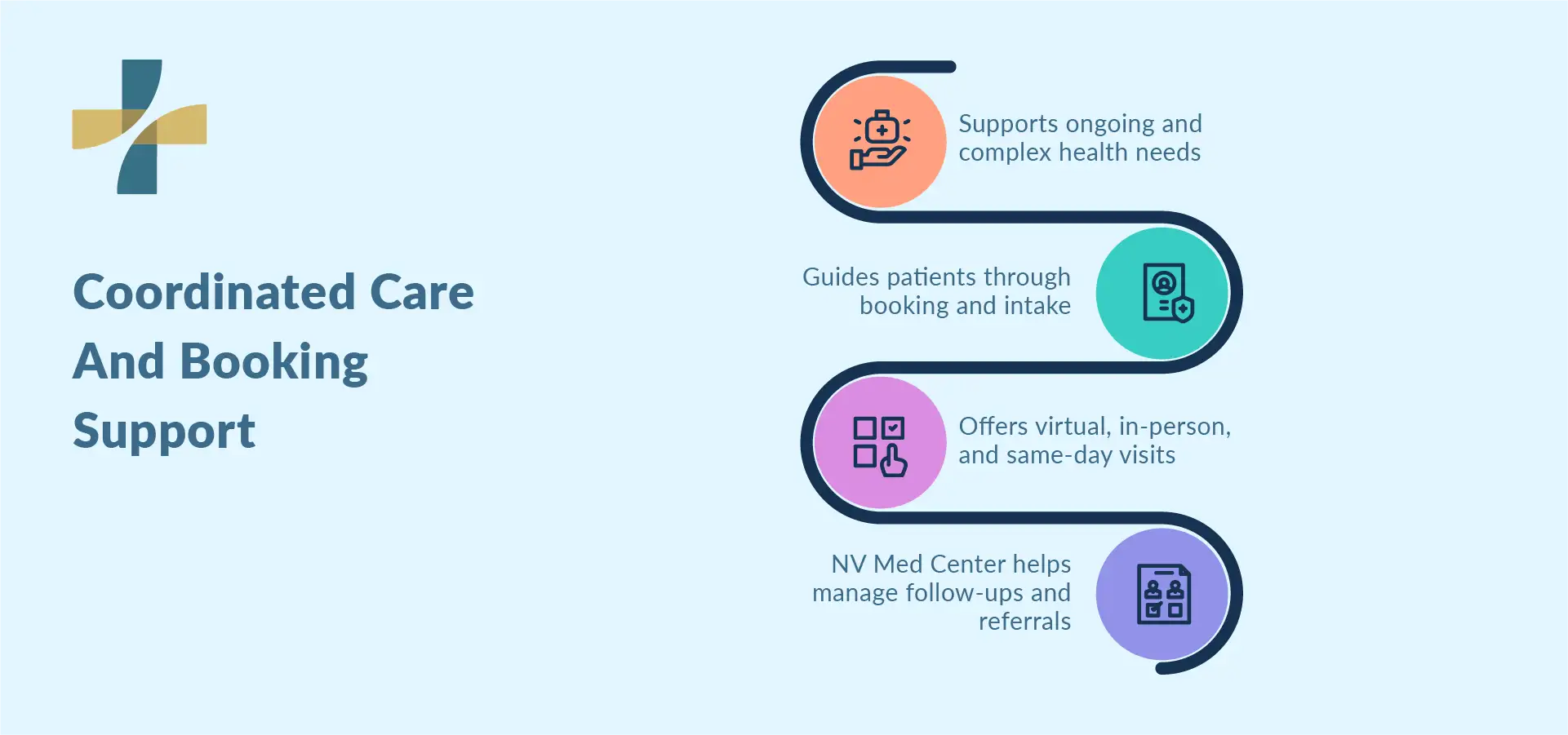 Coordinated Care And Booking Support

Supports ongoing and complex health needs

Guides patients through booking and intake

Offers virtual, in-person, and same-day visits

NV Med Center helps manage follow-ups and referrals